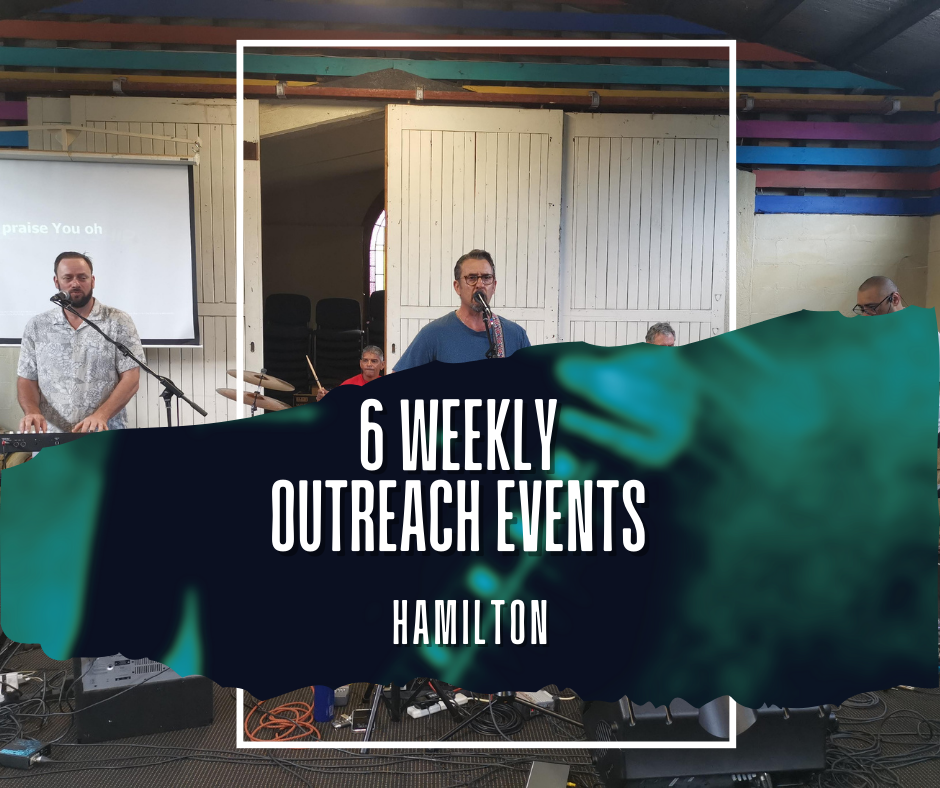 praise You oh

6 WEEKLY
OUTREACH EVENTS

HAMILTON